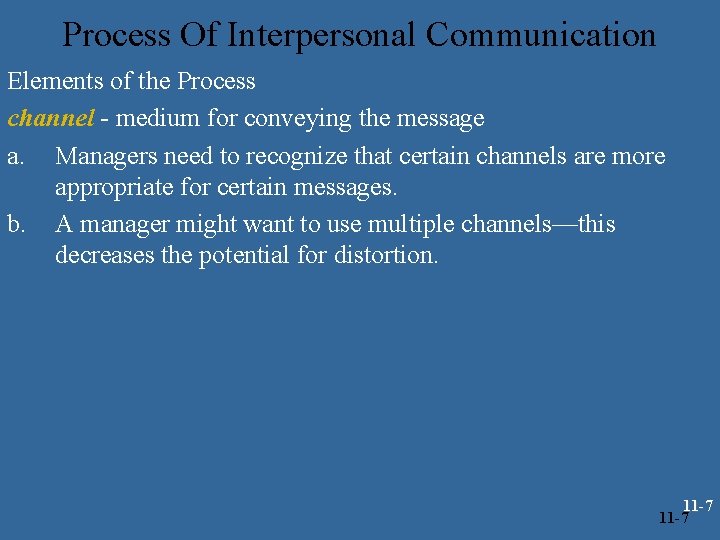 Process Of Interpersonal Communication

Elements of the Process

channel - medium for conveying the message

a. Managers need to recognize that certain channels are more appropriate for certain messages.

b. A manager might want to use multiple channels—this decreases the potential for distortion.

11-7

11-7